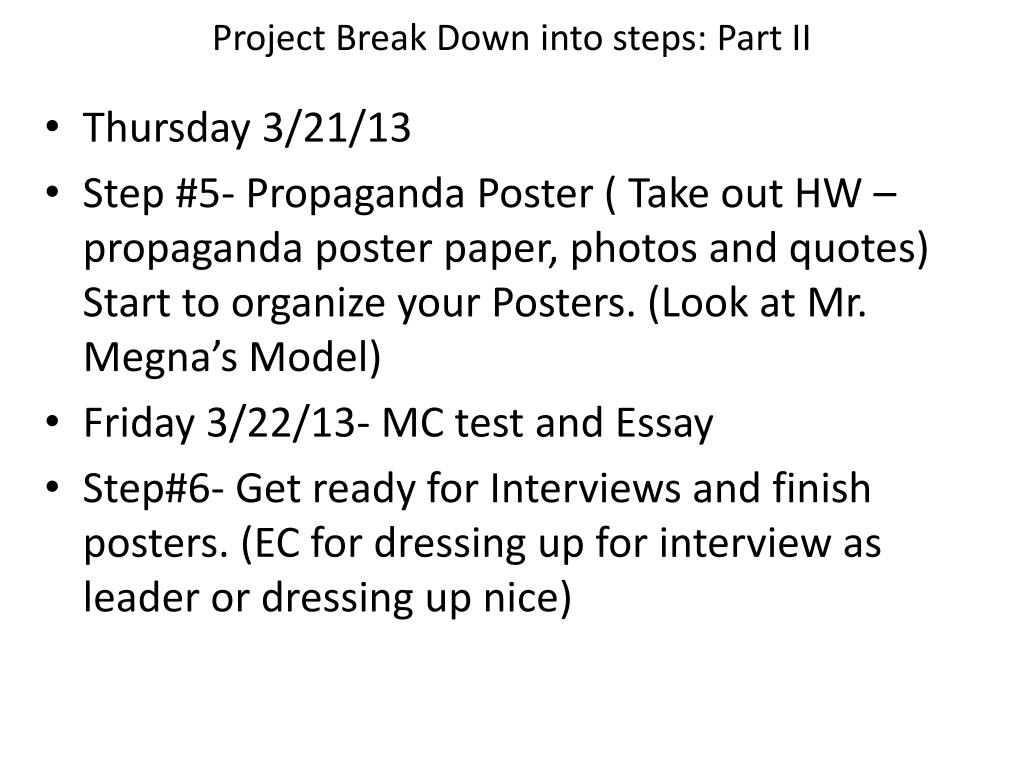 Project Break Down into steps: Part II

• Thursday 3/21/13
• Step #5- Propaganda Poster ( Take out HW – propaganda poster paper, photos and quotes) Start to organize your Posters. (Look at Mr. Megna's Model)
• Friday 3/22/13- MC test and Essay
• Step#6- Get ready for Interviews and finish posters. (EC for dressing up for interview as leader or dressing up nice)